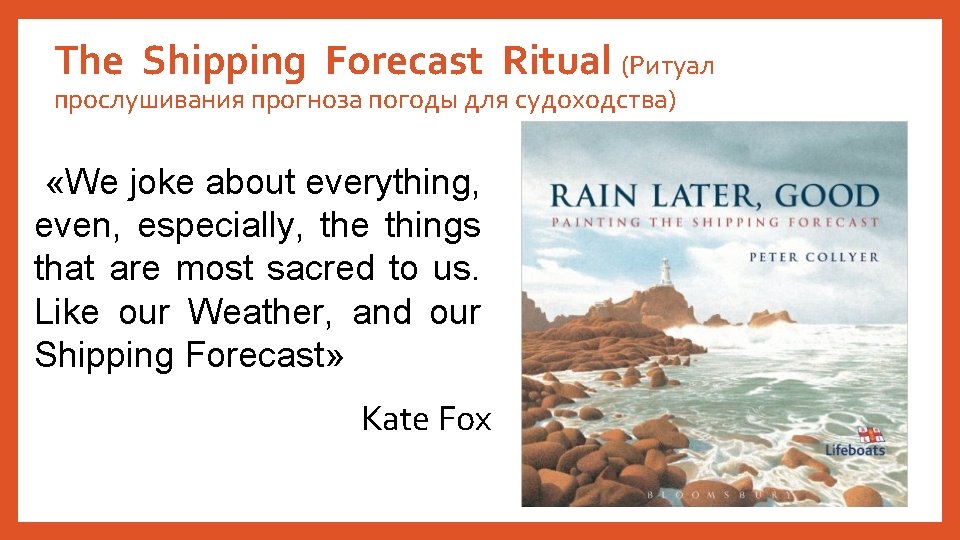 The Shipping Forecast Ritual (Ритуал прослушивания прогноза погоды для судоходства)

«We joke about everything, even, especially, the things that are most sacred to us. Like our Weather, and our Shipping Forecast»

Kate Fox

RAIN LATER, GOOD
PAINTING THE SHIPPING FORECAST
PETER COLLYER
Lifeboats
BLOOMSBURY